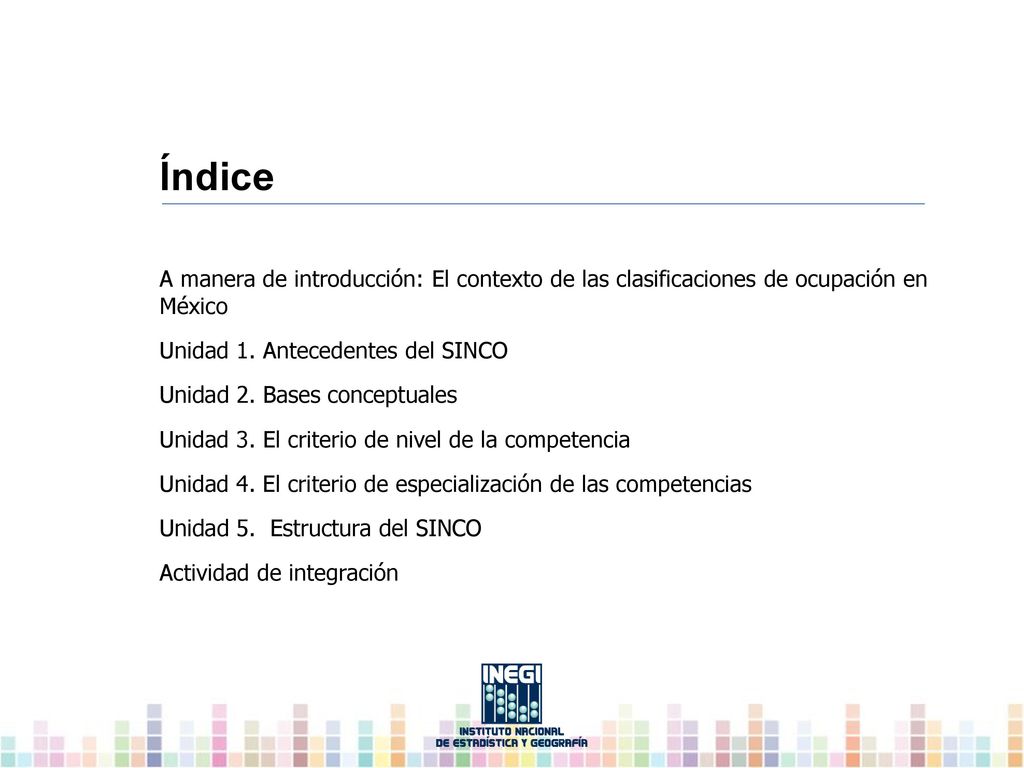 Índice

A manera de introducción: El contexto de las clasificaciones de ocupación en México

Unidad 1. Antecedentes del SINCO

Unidad 2. Bases conceptuales

Unidad 3. El criterio de nivel de la competencia

Unidad 4. El criterio de especialización de las competencias

Unidad 5. Estructura del SINCO

Actividad de integración

INEGI
INSTITUTO NACIONAL
DE ESTADÍSTICA Y GEOGRAFÍA